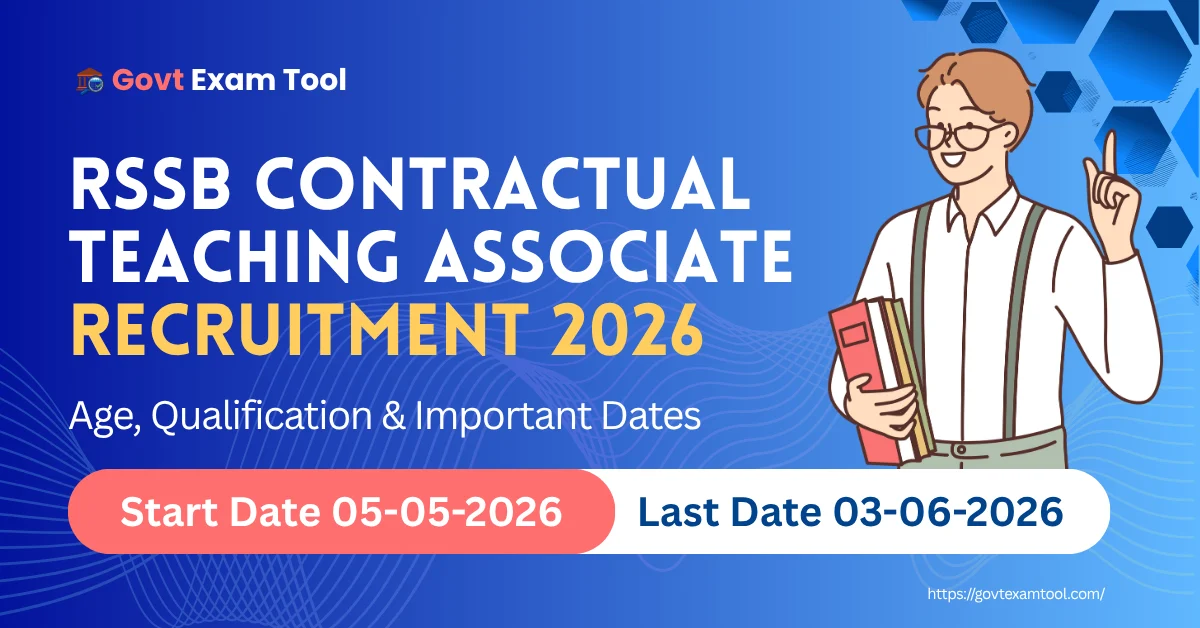 Govt Exam Tool

RSSB CONTRACTUAL TEACHING ASSOCIATE RECRUITMENT 2026

Age, Qualification & Important Dates

Start Date 05-05-2026

Last Date 03-06-2026

https://govtexamtool.com/